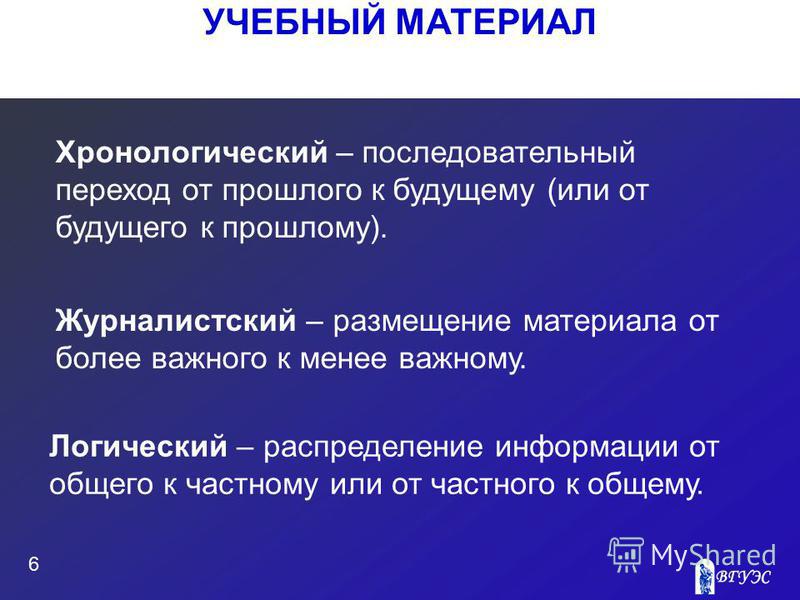 УЧЕБНЫЙ МАТЕРИАЛ

Хронологический – последовательный переход от прошлого к будущему (или от будущего к прошлому).

Журналистский – размещение материала от более важного к менее важному.

Логический – распределение информации от общего к частному или от частного к общему.

6

MyShared

ВГУЭС